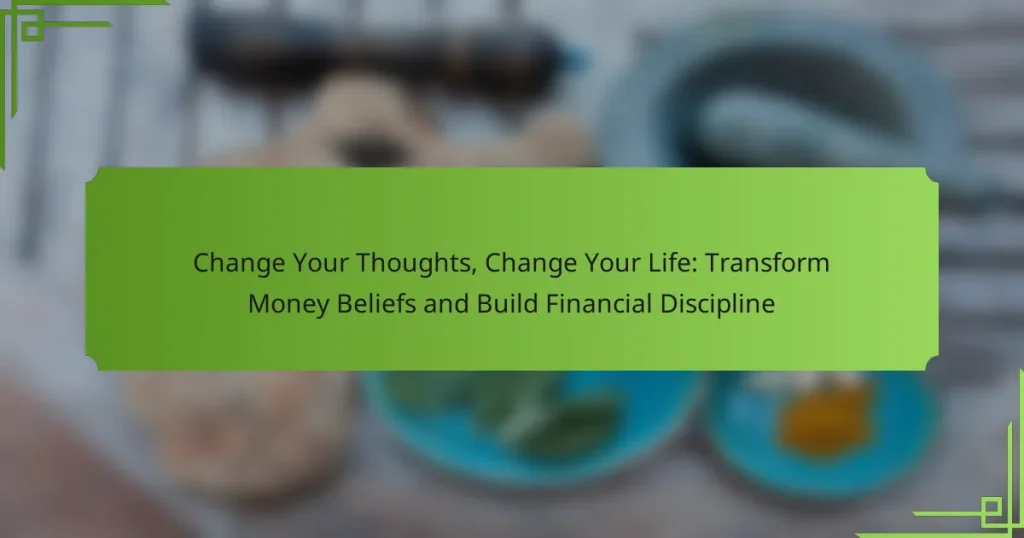 Change Your Thoughts, Change Your Life: Transform Money Beliefs and Build Financial Discipline